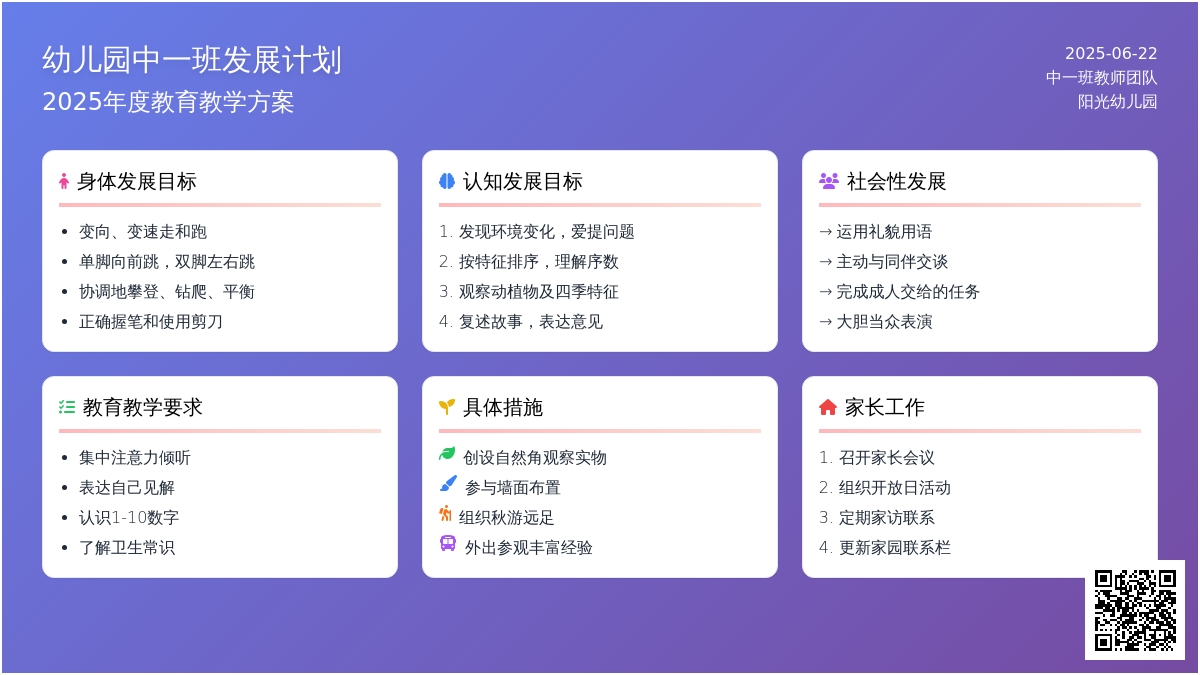 幼儿园中一班发展计划
2025年度教育教学方案

2025-06-22
中一班教师团队
阳光幼儿园

身体发展目标
- 变向、变速走和跑
- 单脚向前跳，双脚左右跳
- 协调地攀登、钻爬、平衡
- 正确握笔和使用剪刀

认知发展目标
1. 发现环境变化，爱提问题
2. 按特征排序，理解序数
3. 观察动植物及四季特征
4. 复述故事，表达意见

社会性发展
→ 运用礼貌用语
→ 主动与同伴交谈
→ 完成成人交给的任务
→ 大胆当众表演

教育教学要求
- 集中注意力倾听
- 表达自己见解
- 认识1-10数字
- 了解卫生常识

具体措施
创设自然角观察实物
参与墙面布置
组织秋游远足
外出参观丰富经验

家长工作
1. 召开家长会议
2. 组织开放日活动
3. 定期家访联系
4. 更新家园联系栏